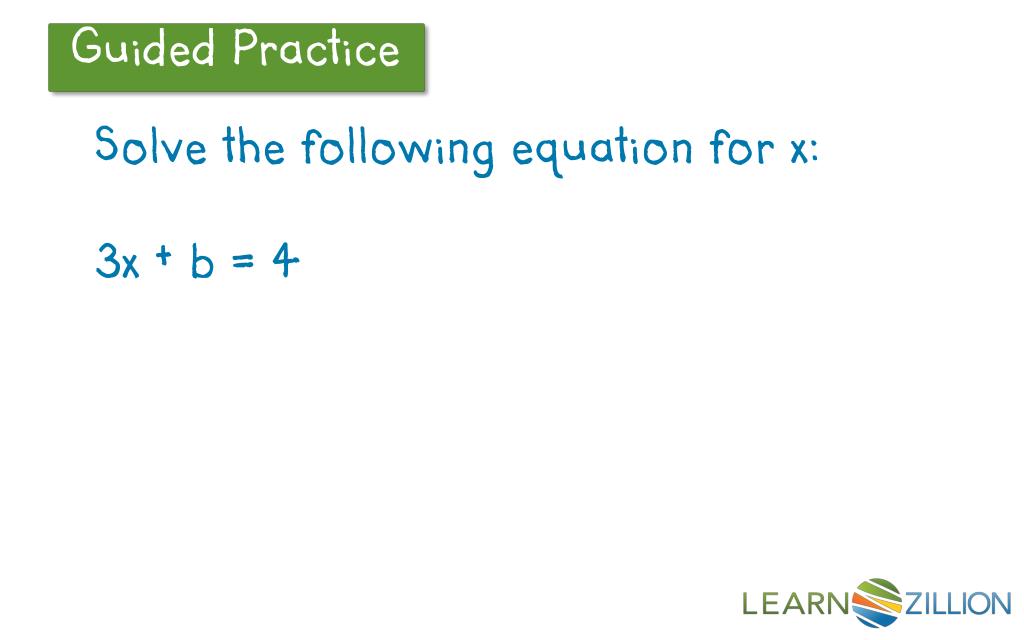 Guided Practice

Solve the following equation for x:

$3x + b = 4$

LEARNZILLION